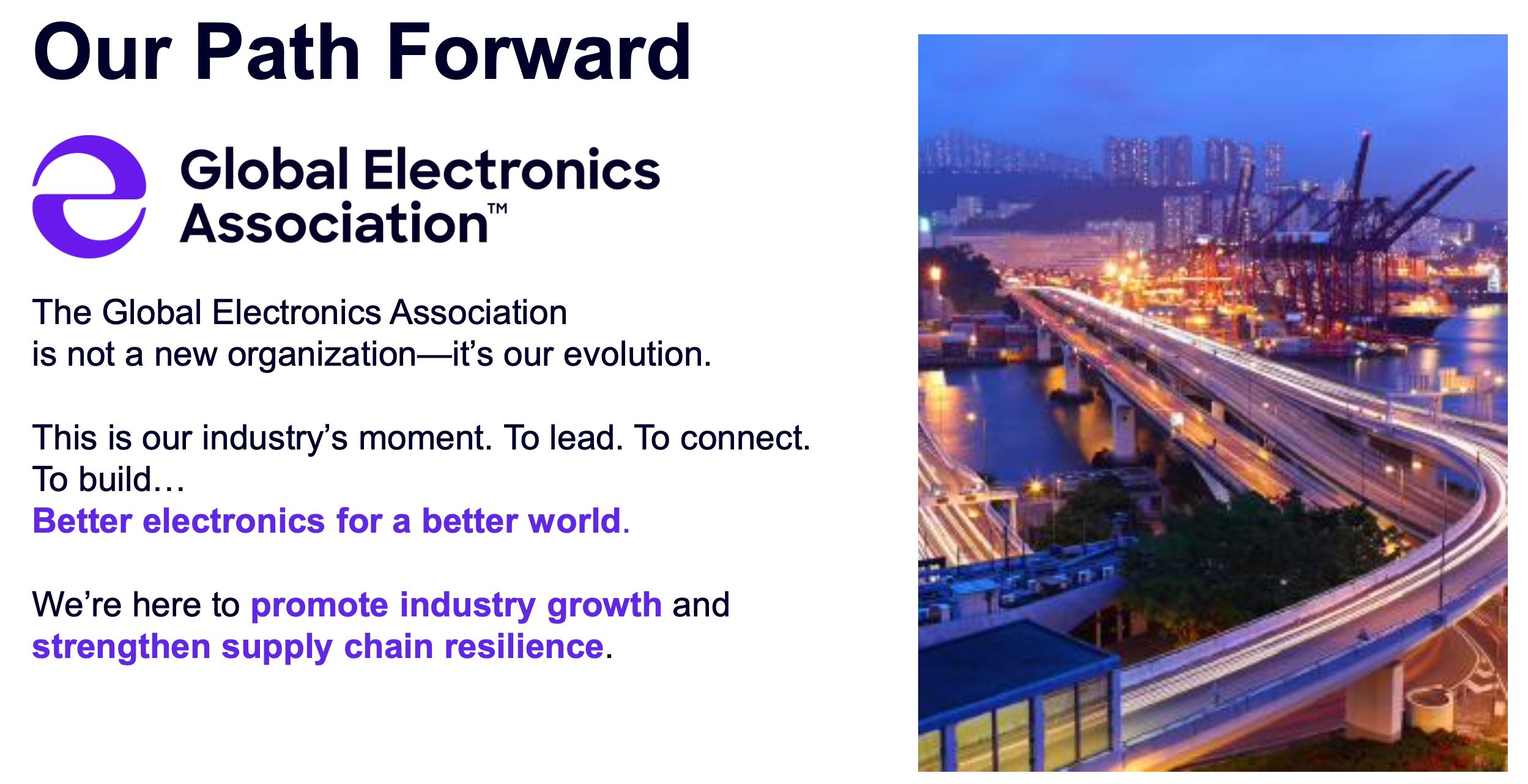 Our Path Forward

Global Electronics Association™

The Global Electronics Association is not a new organization—it's our evolution.

This is our industry's moment. To lead. To connect. To build…
Better electronics for a better world.

We're here to promote industry growth and strengthen supply chain resilience.